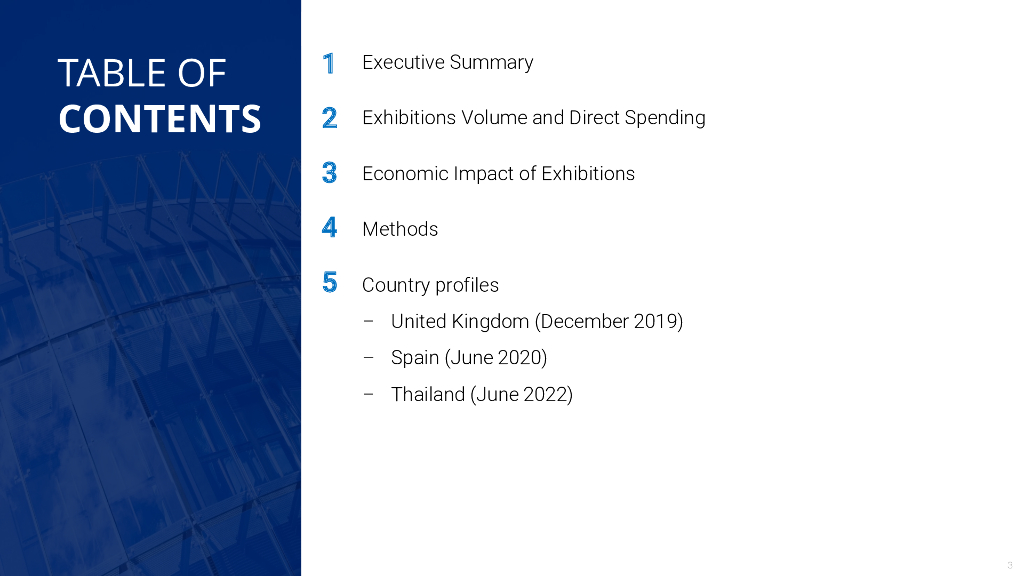 TABLE OF
CONTENTS

1 Executive Summary

2 Exhibitions Volume and Direct Spending

3 Economic Impact of Exhibitions

4 Methods

5 Country profiles

– United Kingdom (December 2019)

– Spain (June 2020)

– Thailand (June 2022)

3